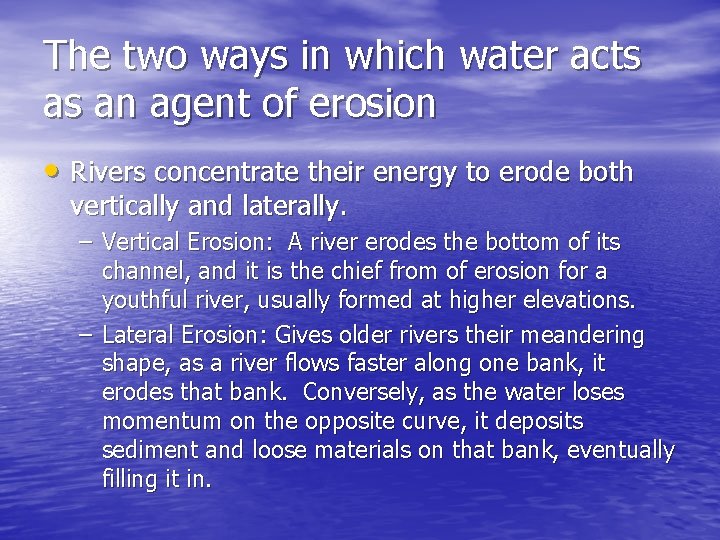 The two ways in which water acts as an agent of erosion

• Rivers concentrate their energy to erode both vertically and laterally.

– Vertical Erosion: A river erodes the bottom of its channel, and it is the chief from of erosion for a youthful river, usually formed at higher elevations.

– Lateral Erosion: Gives older rivers their meandering shape, as a river flows faster along one bank, it erodes that bank. Conversely, as the water loses momentum on the opposite curve, it deposits sediment and loose materials on that bank, eventually filling it in.